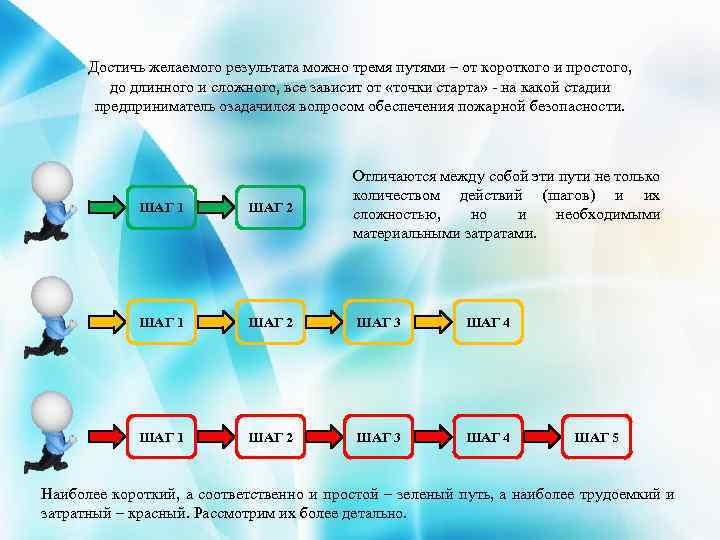 Достичь желаемого результата можно тремя путями – от короткого и простого, до длинного и сложного, все зависит от «точки старта» - на какой стадии предприниматель озадачился вопросом обеспечения пожарной безопасности.

ШАГ 1
ШАГ 2

Отличаются между собой эти пути не только количеством действий (шагов) и их сложностью, но и необходимыми материальными затратами.

ШАГ 1
ШАГ 2
ШАГ 3
ШАГ 4

ШАГ 1
ШАГ 2
ШАГ 3
ШАГ 4
ШАГ 5

Наиболее короткий, а соответственно и простой – зеленый путь, а наиболее трудоемкий и затратный – красный. Рассмотрим их более детально.